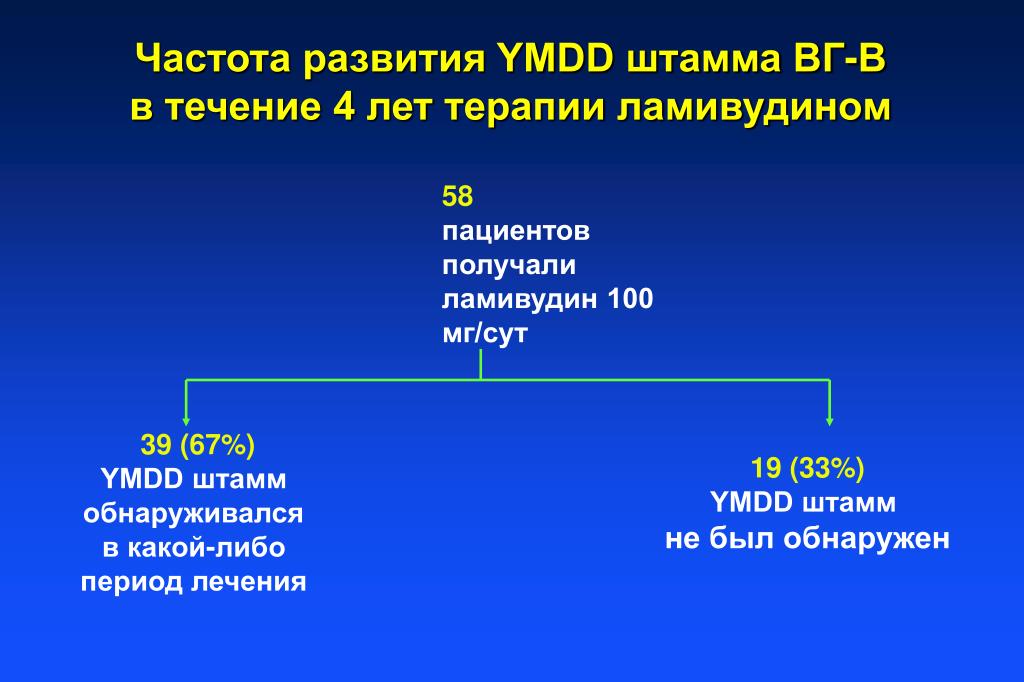 Частота развития YMDD штамма ВГ-В в течение 4 лет терапии ламивудином

58
пациентов
получали
ламивудин 100
мг/сут

39 (67%)
YMDD штамм
обнаруживался
в какой-либо
период лечения

19 (33%)
YMDD штамм
не был обнаружен